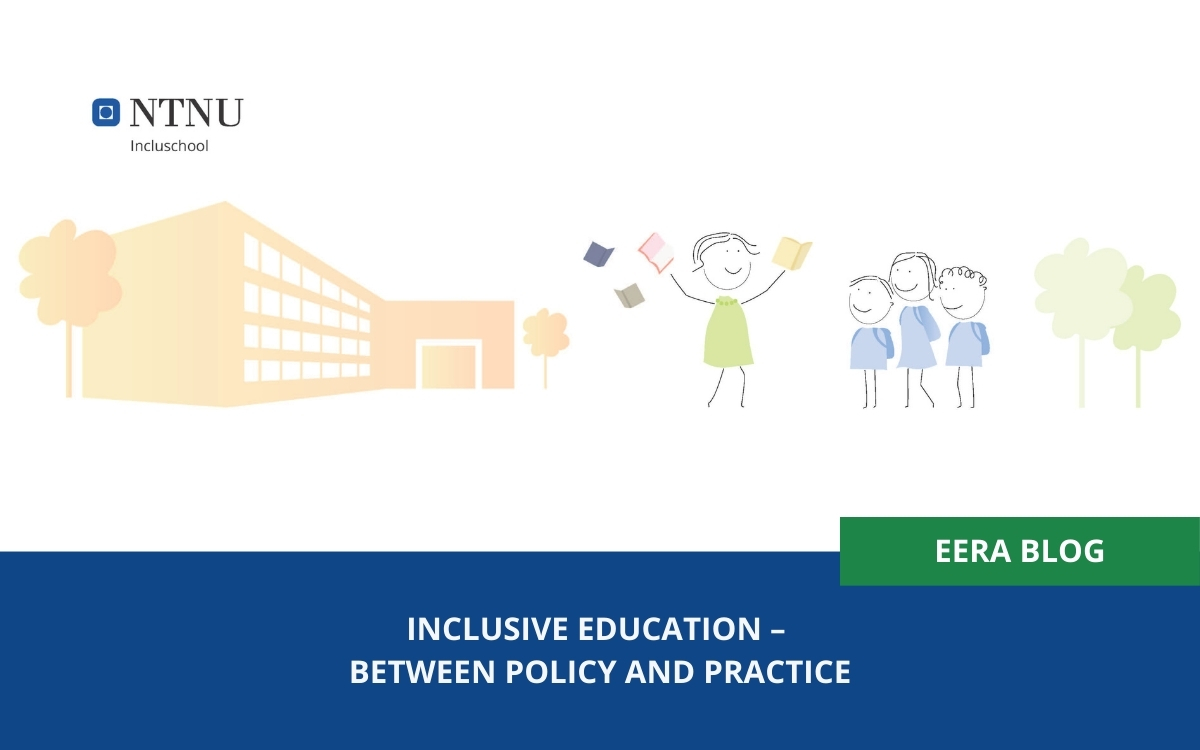 NTNU
Incluschool

EERA BLOG

INCLUSIVE EDUCATION –
BETWEEN POLICY AND PRACTICE